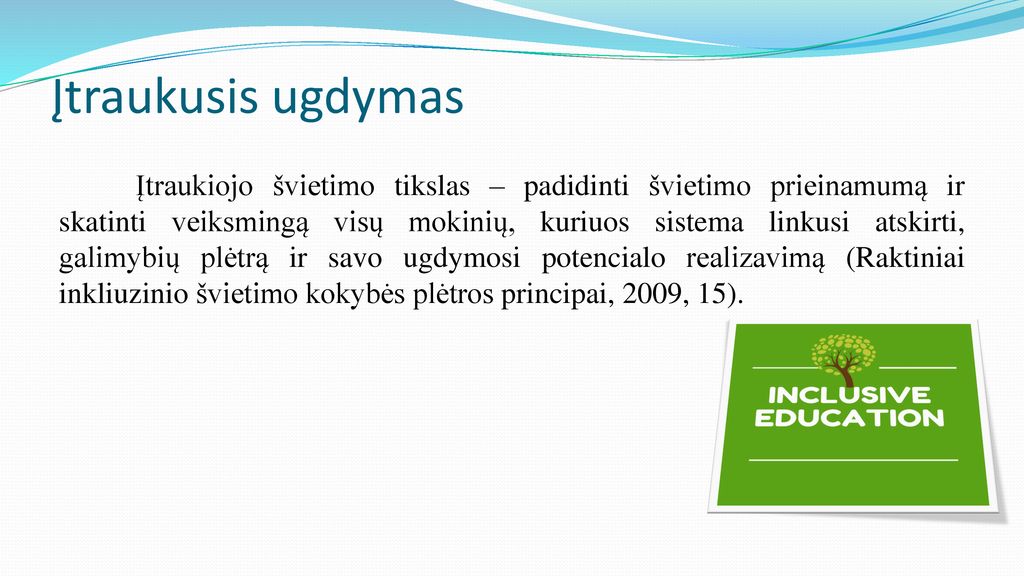 Įtraukusis ugdymas

Įtraukiojo švietimo tikslas – padidinti švietimo prieinamumą ir skatinti veiksmingą visų mokinių, kuriuos sistema linkusi atskirti, galimybių plėtrą ir savo ugdymosi potencialo realizavimą (Raktiniai inkliuzinio švietimo kokybės plėtros principai, 2009, 15).

INCLUSIVE EDUCATION